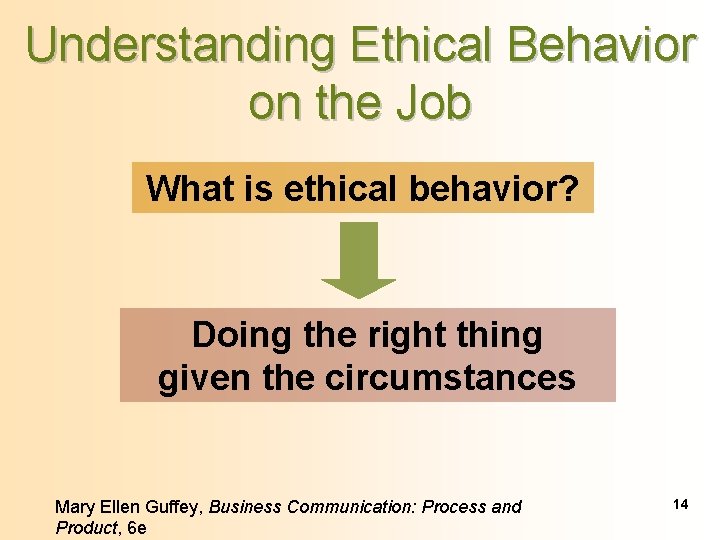 Understanding Ethical Behavior on the Job

What is ethical behavior?

Doing the right thing given the circumstances

Mary Ellen Guffey, Business Communication: Process and Product, 6e

14